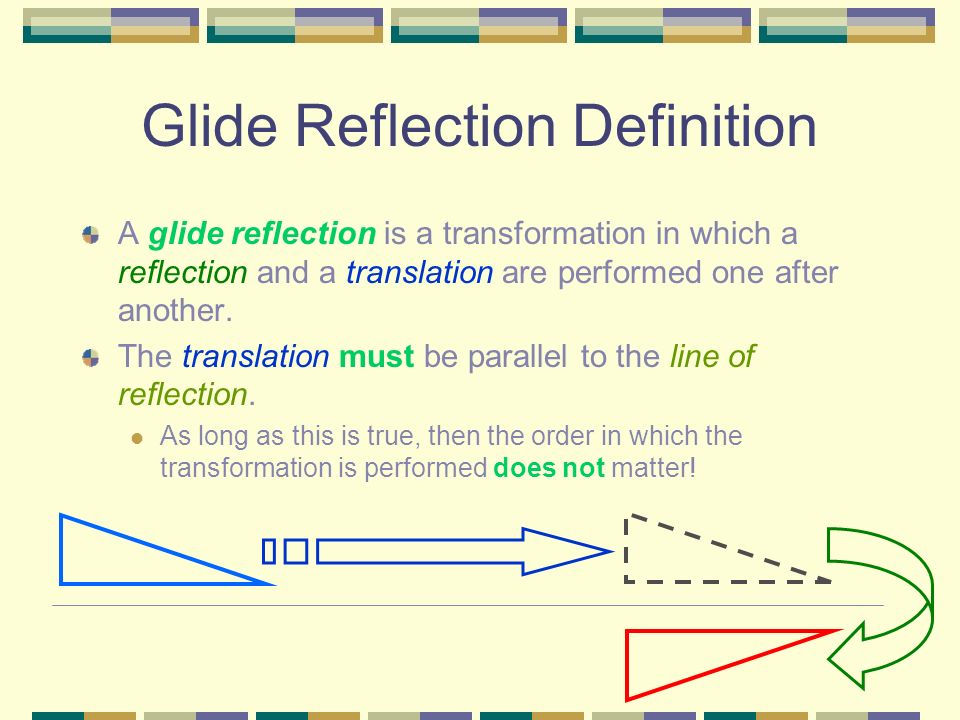 Glide Reflection Definition

A glide reflection is a transformation in which a reflection and a translation are performed one after another.

The translation must be parallel to the line of reflection.

As long as this is true, then the order in which the transformation is performed does not matter!